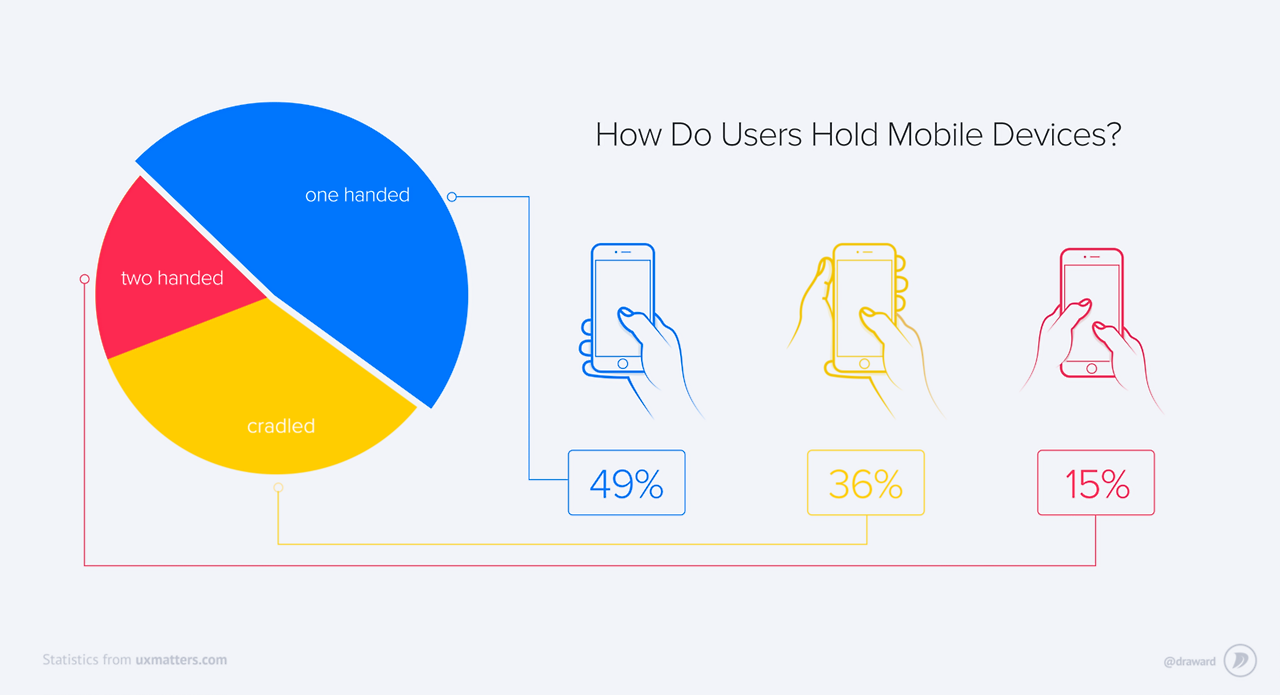 How Do Users Hold Mobile Devices?

one handed

two handed

cradled

49%

36%

15%

Statistics from uxmatters.com

@draward